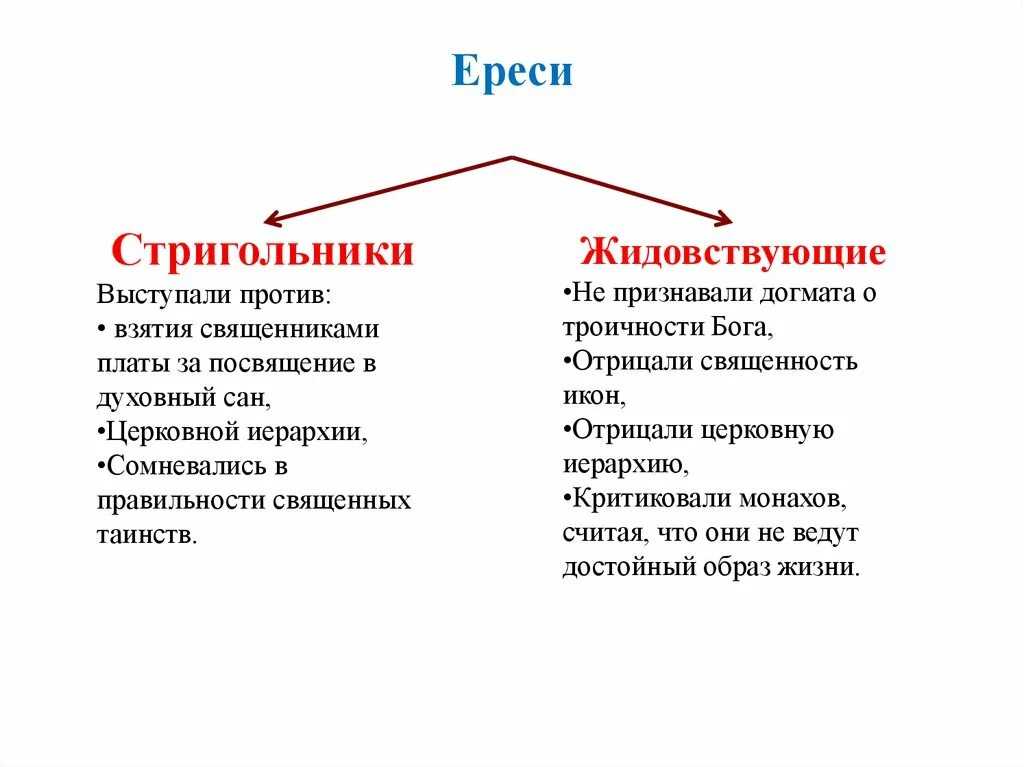 Ереси

Стригольники

Выступали против:
• взятия священниками платы за посвящение в духовный сан,
•Церковной иерархии,
•Сомневались в правильности священных таинств.

Жидовствующие

•Не признавали догмата о троичности Бога,
•Отрицали священность икон,
•Отрицали церковную иерархию,
•Критиковали монахов, считая, что они не ведут достойный образ жизни.